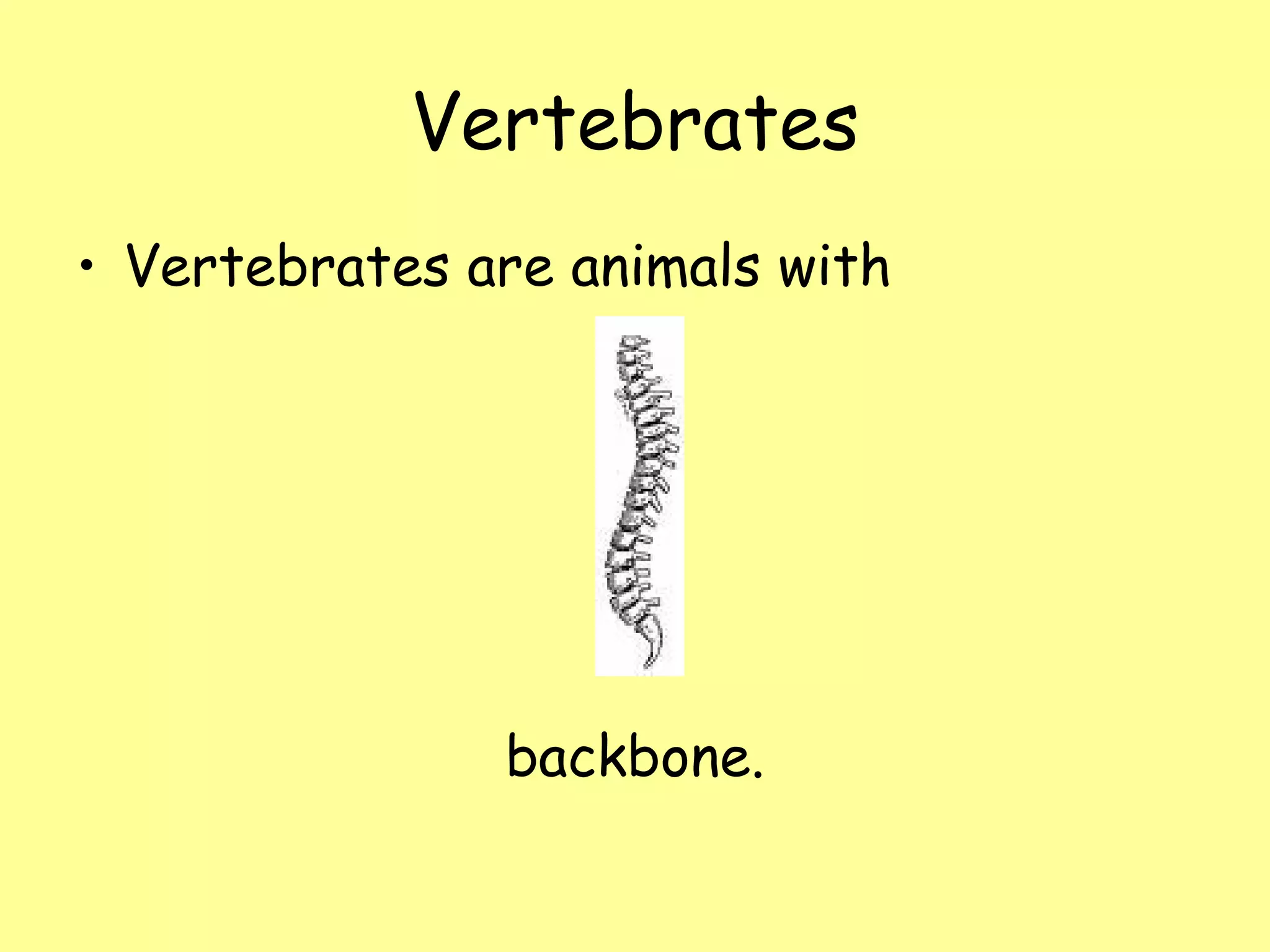 Vertebrates

• Vertebrates are animals with

backbone.